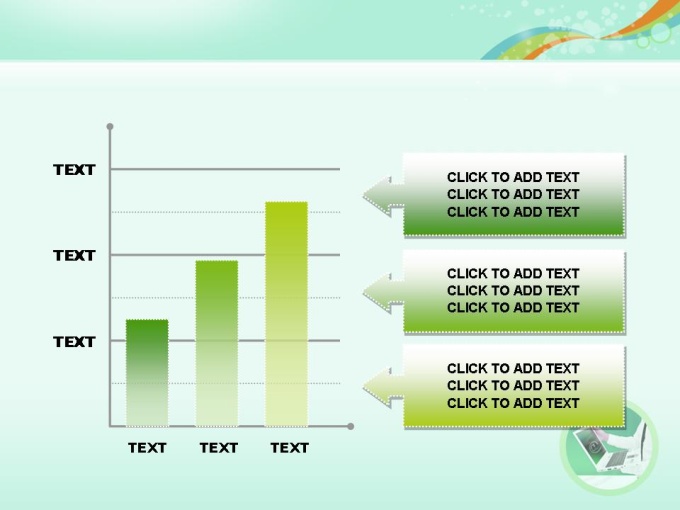 TEXT
TEXT
TEXT

TEXT TEXT TEXT

CLICK TO ADD TEXT
CLICK TO ADD TEXT
CLICK TO ADD TEXT

CLICK TO ADD TEXT
CLICK TO ADD TEXT
CLICK TO ADD TEXT

CLICK TO ADD TEXT
CLICK TO ADD TEXT
CLICK TO ADD TEXT